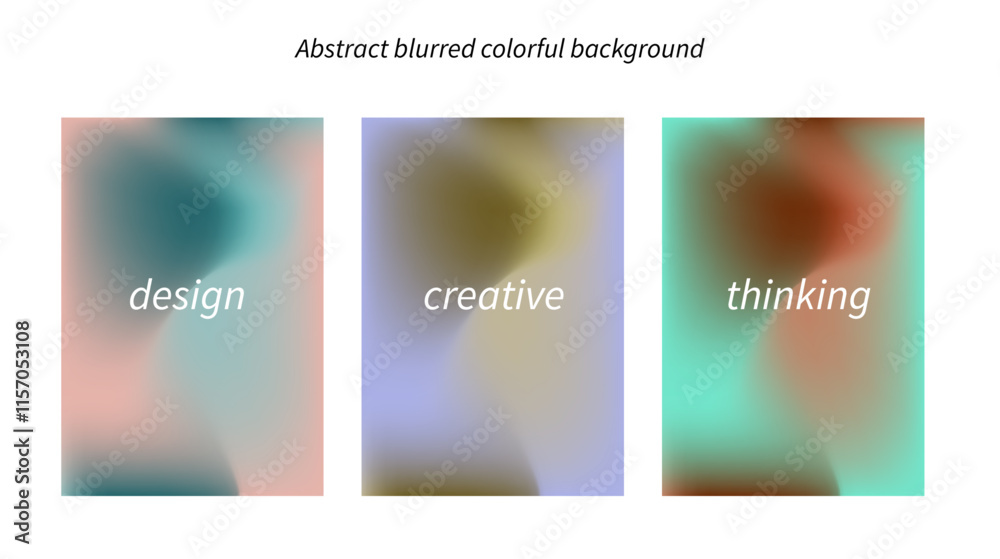 Abstract blurred colorful background

design

creative

thinking

Adobe Stock | #1157053108